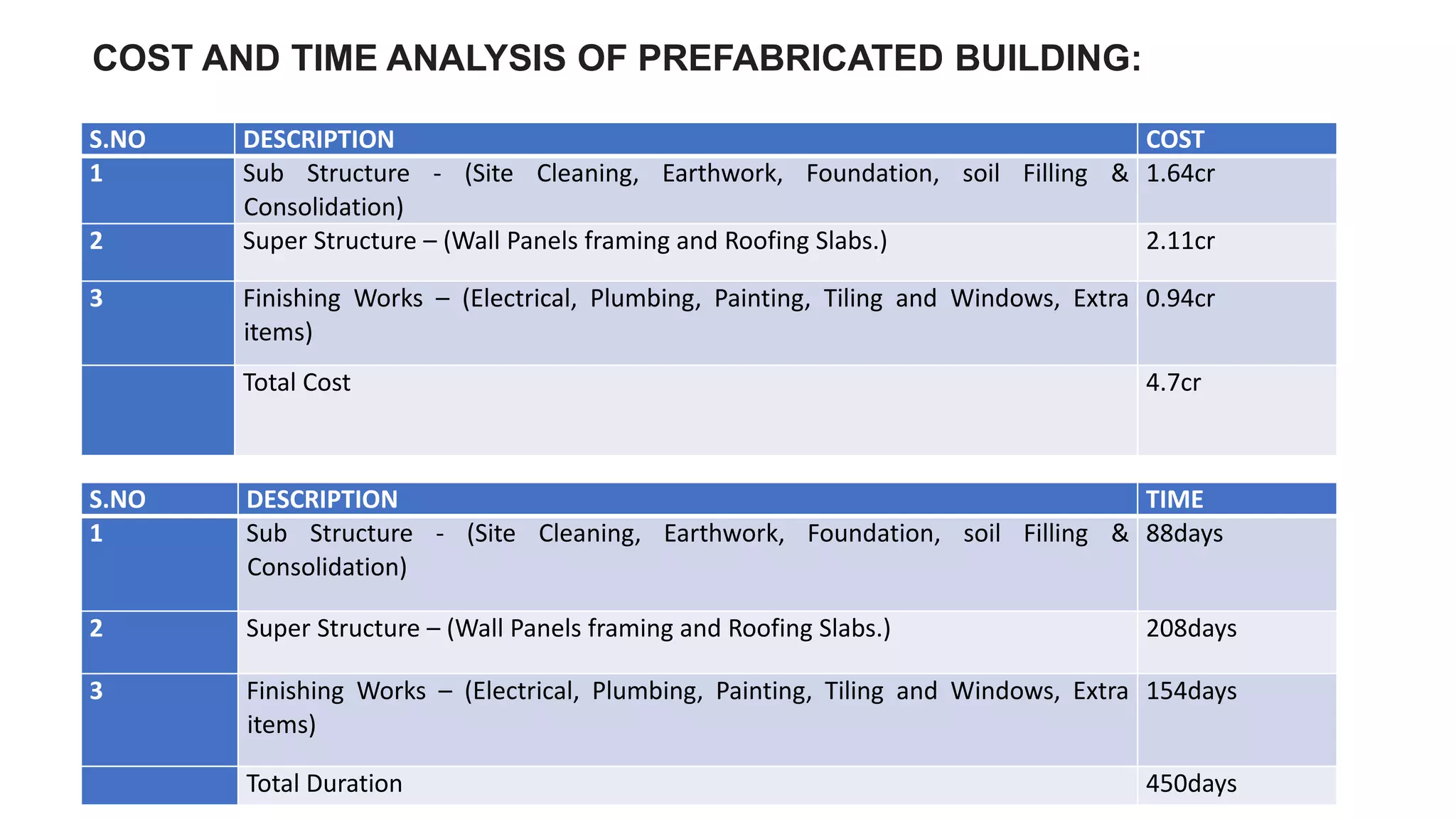 COST AND TIME ANALYSIS OF PREFABRICATED BUILDING:

| S.NO | DESCRIPTION | COST |
|---|---|---|
| 1 | Sub Structure - (Site Cleaning, Earthwork, Foundation, soil Filling & Consolidation) | 1.64cr |
| 2 | Super Structure – (Wall Panels framing and Roofing Slabs.) | 2.11cr |
| 3 | Finishing Works – (Electrical, Plumbing, Painting, Tiling and Windows, Extra items) | 0.94cr |
| | Total Cost | 4.7cr |

| S.NO | DESCRIPTION | TIME |
|---|---|---|
| 1 | Sub Structure - (Site Cleaning, Earthwork, Foundation, soil Filling & Consolidation) | 88days |
| 2 | Super Structure – (Wall Panels framing and Roofing Slabs.) | 208days |
| 3 | Finishing Works – (Electrical, Plumbing, Painting, Tiling and Windows, Extra items) | 154days |
| | Total Duration | 450days |